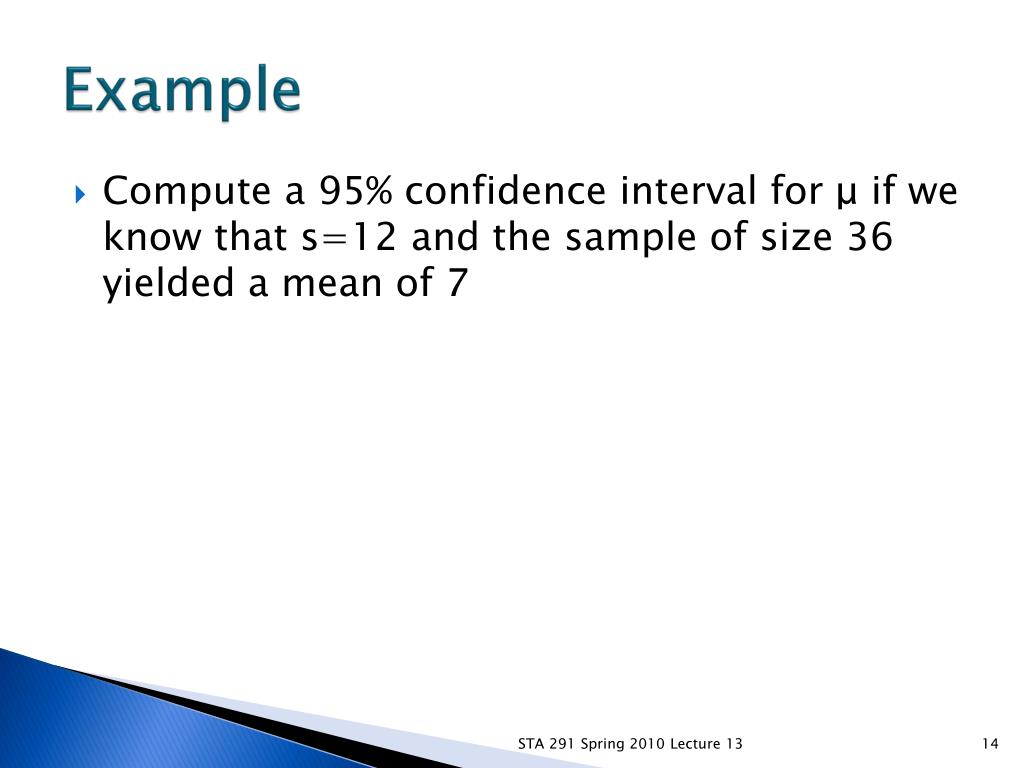 Example

Compute a 95% confidence interval for μ if we know that s=12 and the sample of size 36 yielded a mean of 7

STA 291 Spring 2010 Lecture 13

14